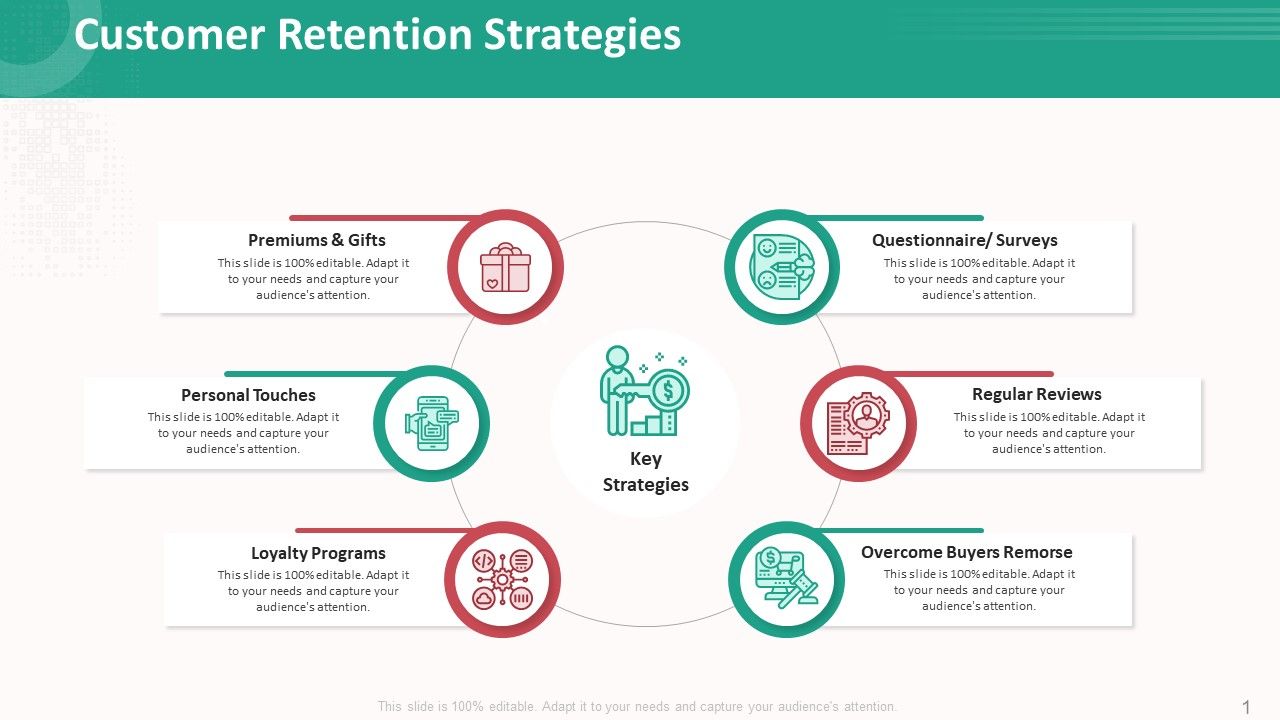 Customer Retention Strategies

Premiums & Gifts
This slide is 100% editable. Adapt it to your needs and capture your audience's attention.

Personal Touches
This slide is 100% editable. Adapt it to your needs and capture your audience's attention.

Loyalty Programs
This slide is 100% editable. Adapt it to your needs and capture your audience's attention.

Key Strategies

Questionnaire/ Surveys
This slide is 100% editable. Adapt it to your needs and capture your audience's attention.

Regular Reviews
This slide is 100% editable. Adapt it to your needs and capture your audience's attention.

Overcome Buyers Remorse
This slide is 100% editable. Adapt it to your needs and capture your audience's attention.

This slide is 100% editable. Adapt it to your needs and capture your audience's attention.

1